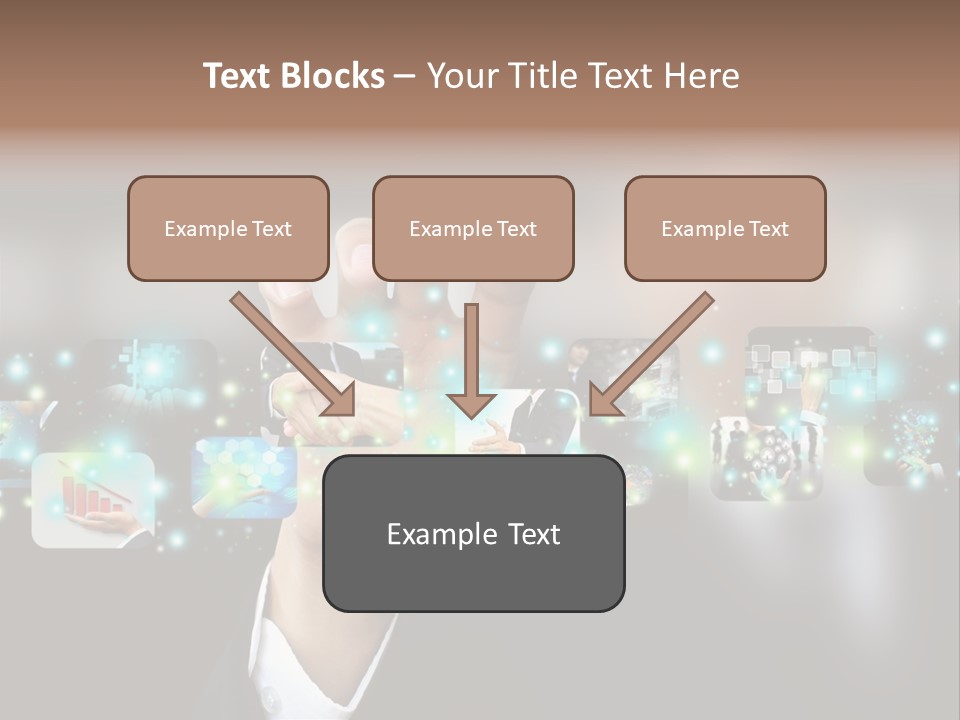 Text Blocks – Your Title Text Here

Example Text

Example Text

Example Text

Example Text